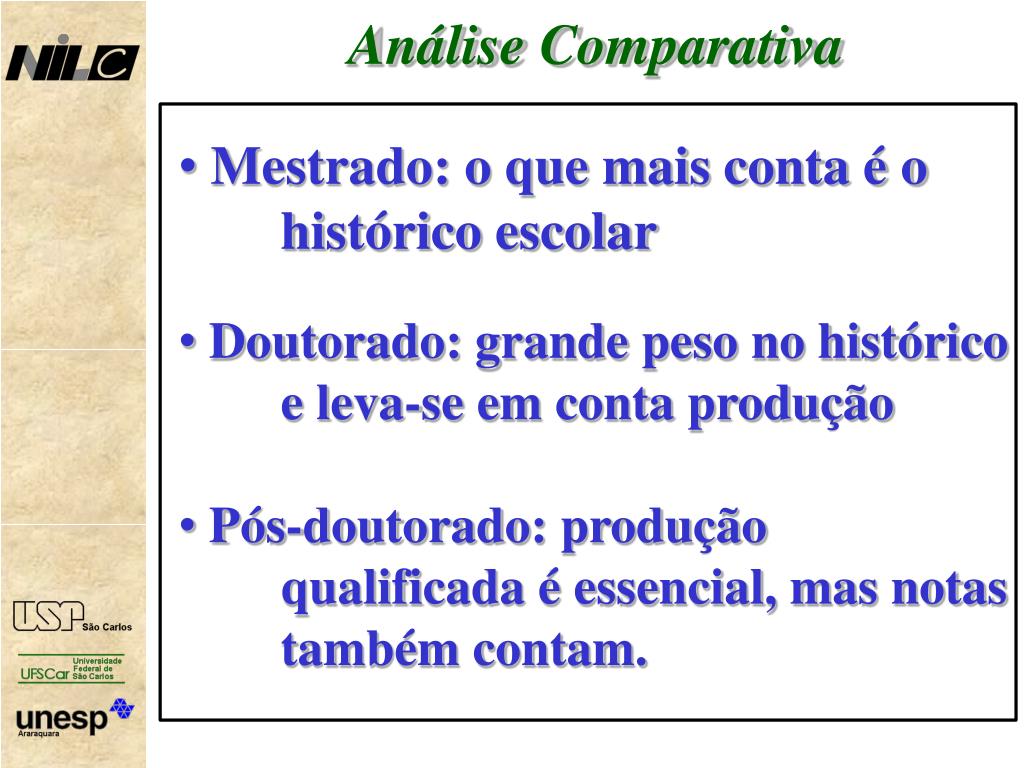 NILC

Análise Comparativa

• Mestrado: o que mais conta é o histórico escolar

• Doutorado: grande peso no histórico e leva-se em conta produção

• Pós-doutorado: produção qualificada é essencial, mas notas também contam.

USP São Carlos

UFSCar Universidade Federal de São Carlos

unesp Araraquara